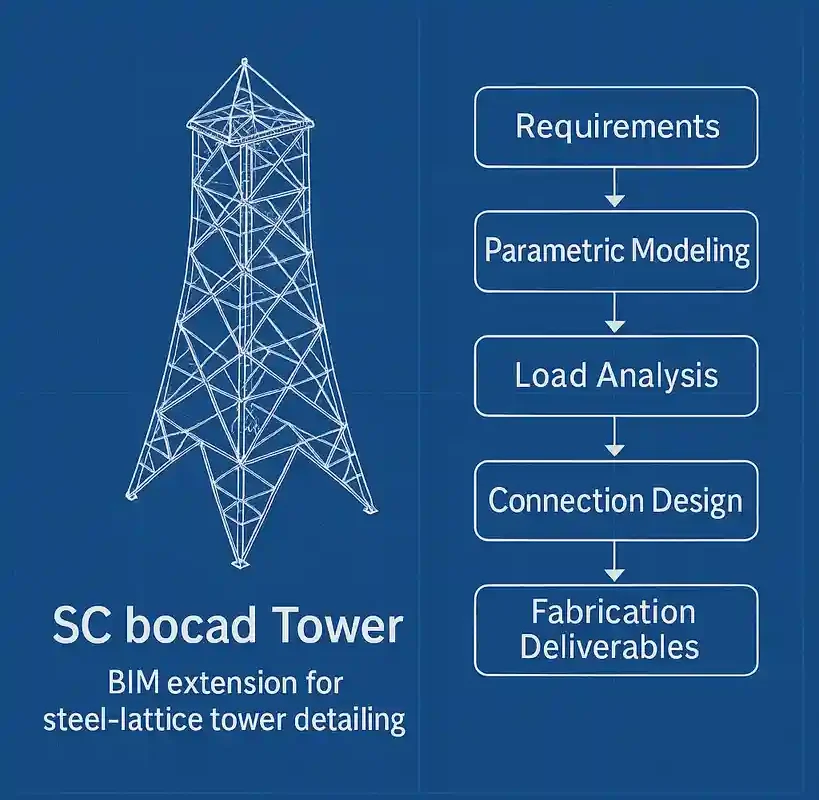 SC bocad Tower

BIM extension for steel-lattice tower detailing

Requirements

Parametric Modeling

Load Analysis

Connection Design

Fabrication Deliverables